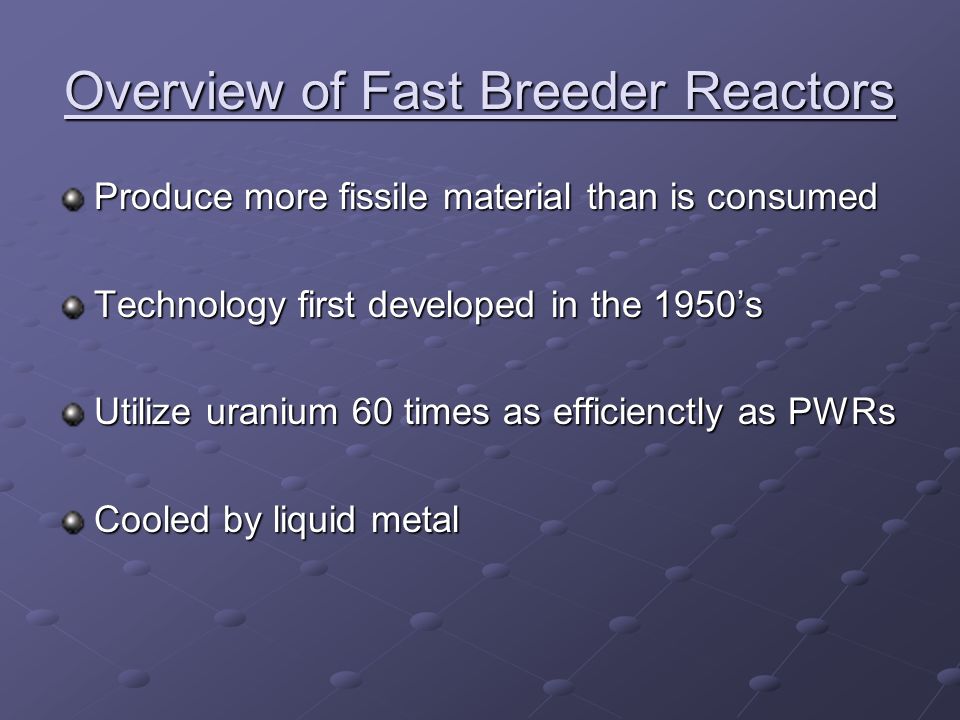 Overview of Fast Breeder Reactors

Produce more fissile material than is consumed

Technology first developed in the 1950’s

Utilize uranium 60 times as efficienctly as PWRs

Cooled by liquid metal